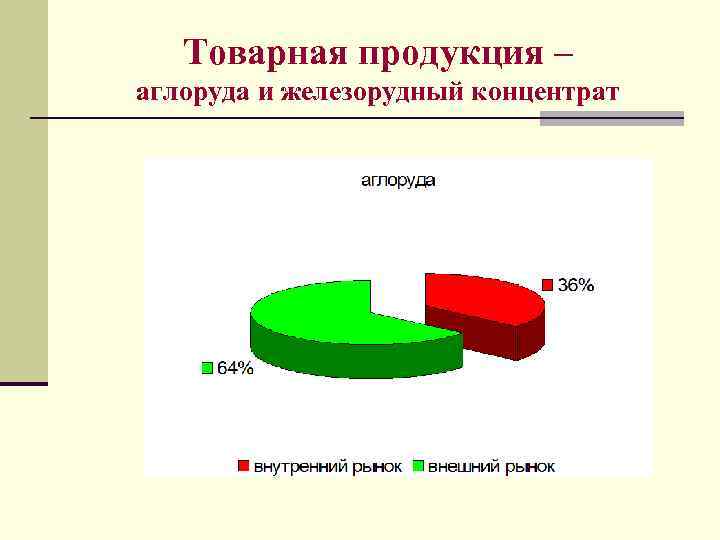 Товарная продукция –
аглоруда и железорудный концентрат

аглоруда

36%

64%

внутренний рынок внешний рынок